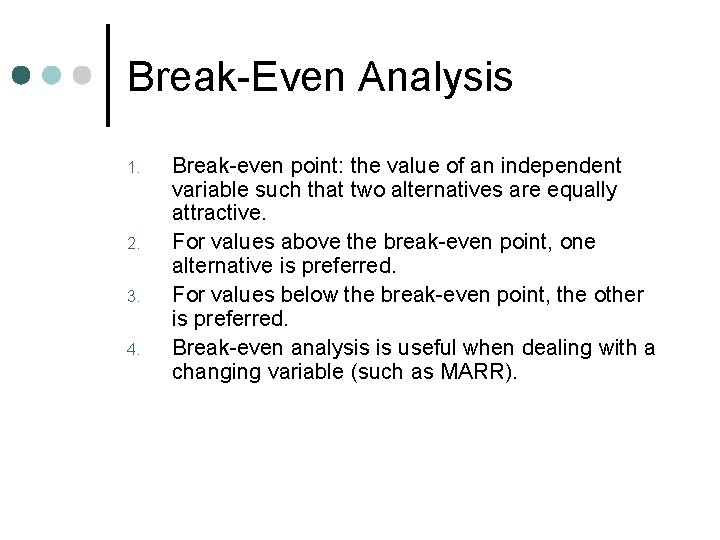 Break-Even Analysis

1. Break-even point: the value of an independent variable such that two alternatives are equally attractive.
2. For values above the break-even point, one alternative is preferred.
3. For values below the break-even point, the other is preferred.
4. Break-even analysis is useful when dealing with a changing variable (such as MARR).